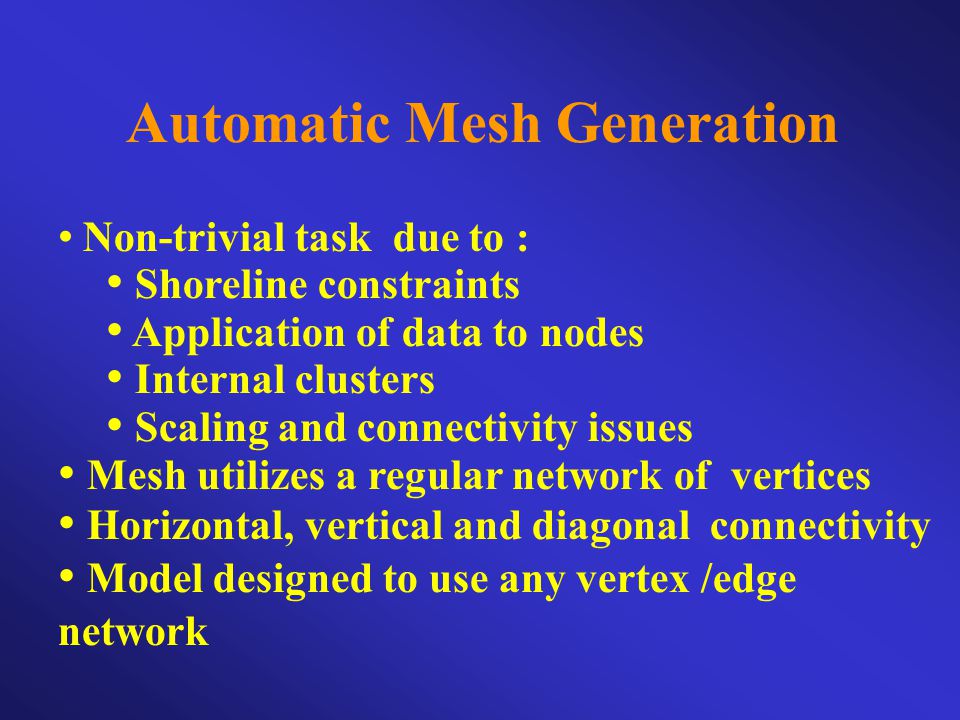 Automatic Mesh Generation

• Non-trivial task due to :
• Shoreline constraints
• Application of data to nodes
• Internal clusters
• Scaling and connectivity issues
• Mesh utilizes a regular network of vertices
• Horizontal, vertical and diagonal connectivity
• Model designed to use any vertex /edge network